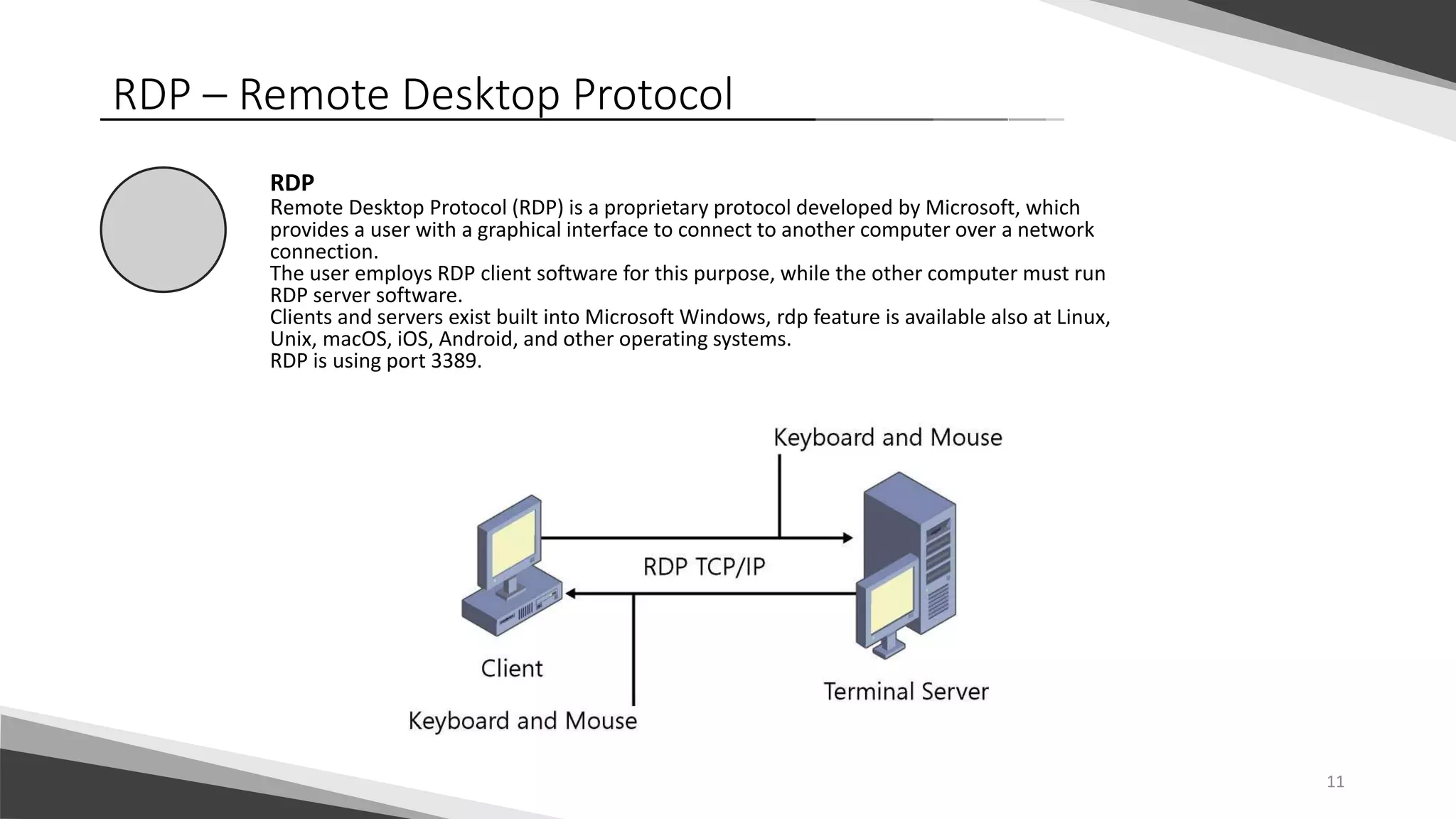 RDP – Remote Desktop Protocol

RDP
Remote Desktop Protocol (RDP) is a proprietary protocol developed by Microsoft, which provides a user with a graphical interface to connect to another computer over a network connection.
The user employs RDP client software for this purpose, while the other computer must run RDP server software.
Clients and servers exist built into Microsoft Windows, rdp feature is available also at Linux, Unix, macOS, iOS, Android, and other operating systems.
RDP is using port 3389.

Keyboard and Mouse

RDP TCP/IP

Client

Terminal Server

Keyboard and Mouse

11